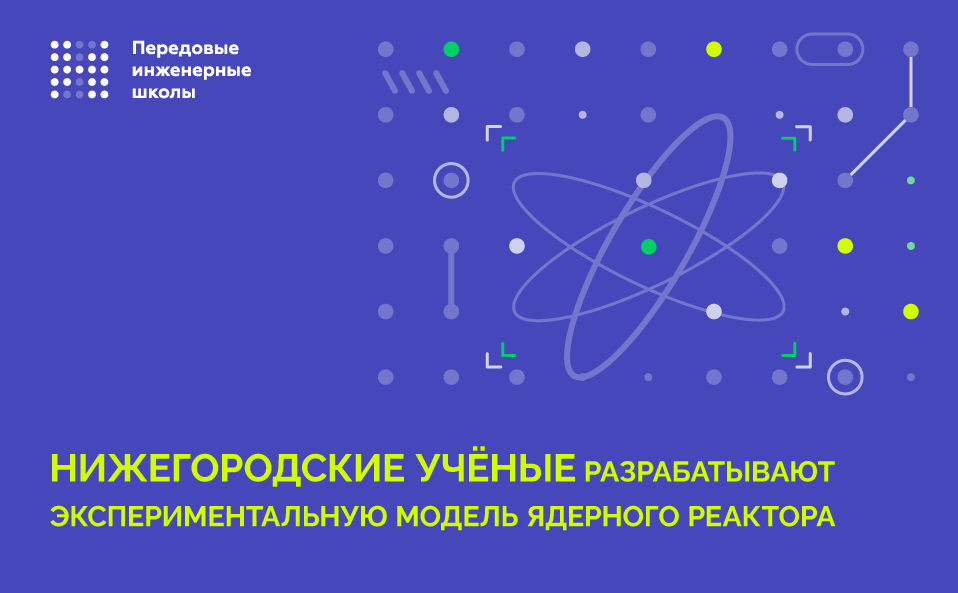 Передовые инженерные школы

НИЖЕГОРОДСКИЕ УЧЁНЫЕ РАЗРАБАТЫВАЮТ ЭКСПЕРИМЕНТАЛЬНУЮ МОДЕЛЬ ЯДЕРНОГО РЕАКТОРА